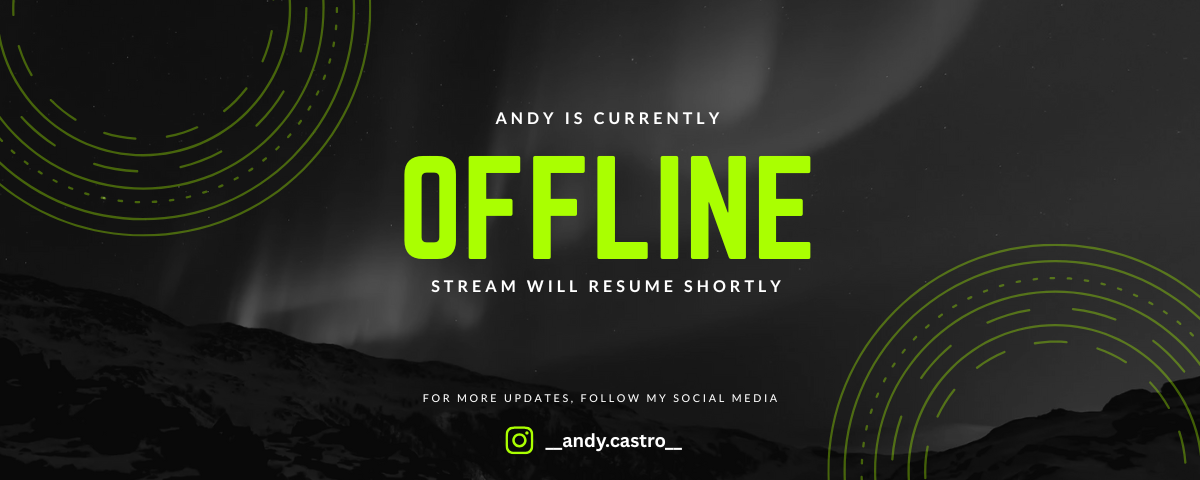 ANDY IS CURRENTLY

OFFLINE

STREAM WILL RESUME SHORTLY

FOR MORE UPDATES, FOLLOW MY SOCIAL MEDIA

__andy.castro__